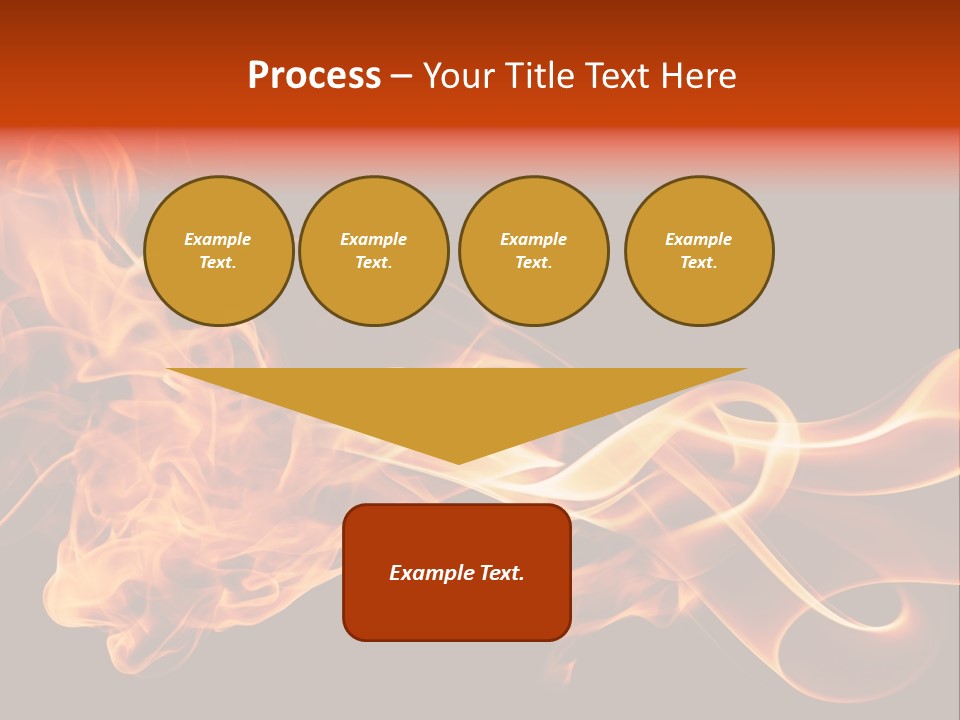 Process – Your Title Text Here

Example Text.

Example Text.

Example Text.

Example Text.

Example Text.